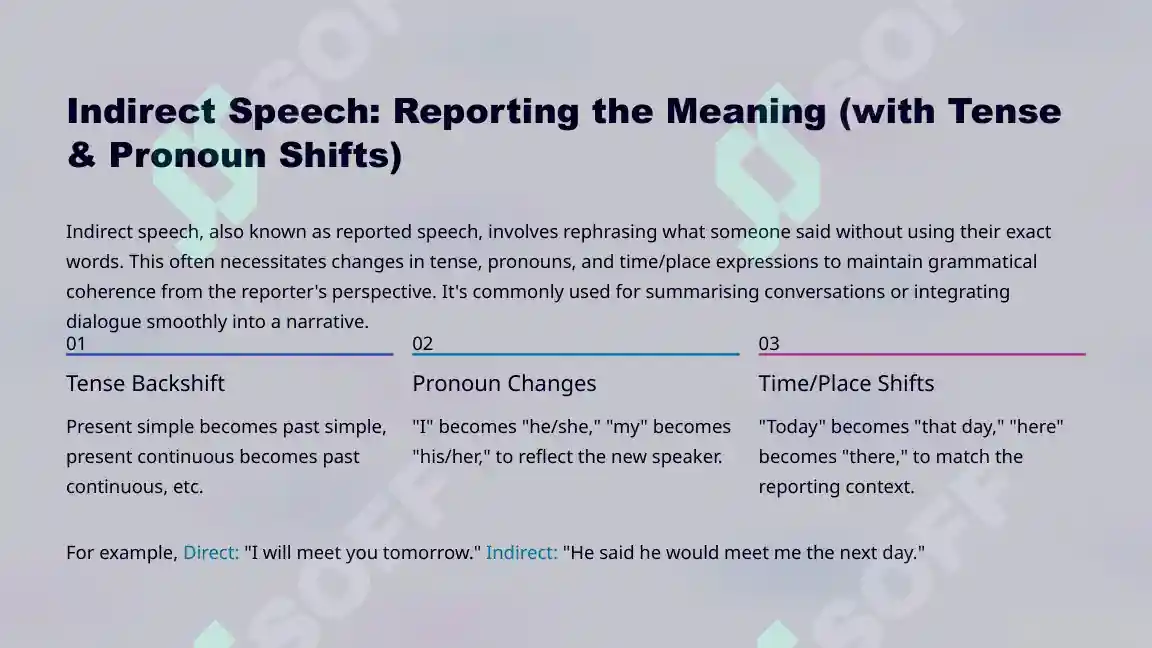 Indirect Speech: Reporting the Meaning (with Tense & Pronoun Shifts)

Indirect speech, also known as reported speech, involves rephrasing what someone said without using their exact words. This often necessitates changes in tense, pronouns, and time/place expressions to maintain grammatical coherence from the reporter's perspective. It's commonly used for summarising conversations or integrating dialogue smoothly into a narrative.

01

Tense Backshift

Present simple becomes past simple, present continuous becomes past continuous, etc.

02

Pronoun Changes

"I" becomes "he/she," "my" becomes "his/her," to reflect the new speaker.

03

Time/Place Shifts

"Today" becomes "that day," "here" becomes "there," to match the reporting context.

For example, Direct: "I will meet you tomorrow." Indirect: "He said he would meet me the next day."

SOFF